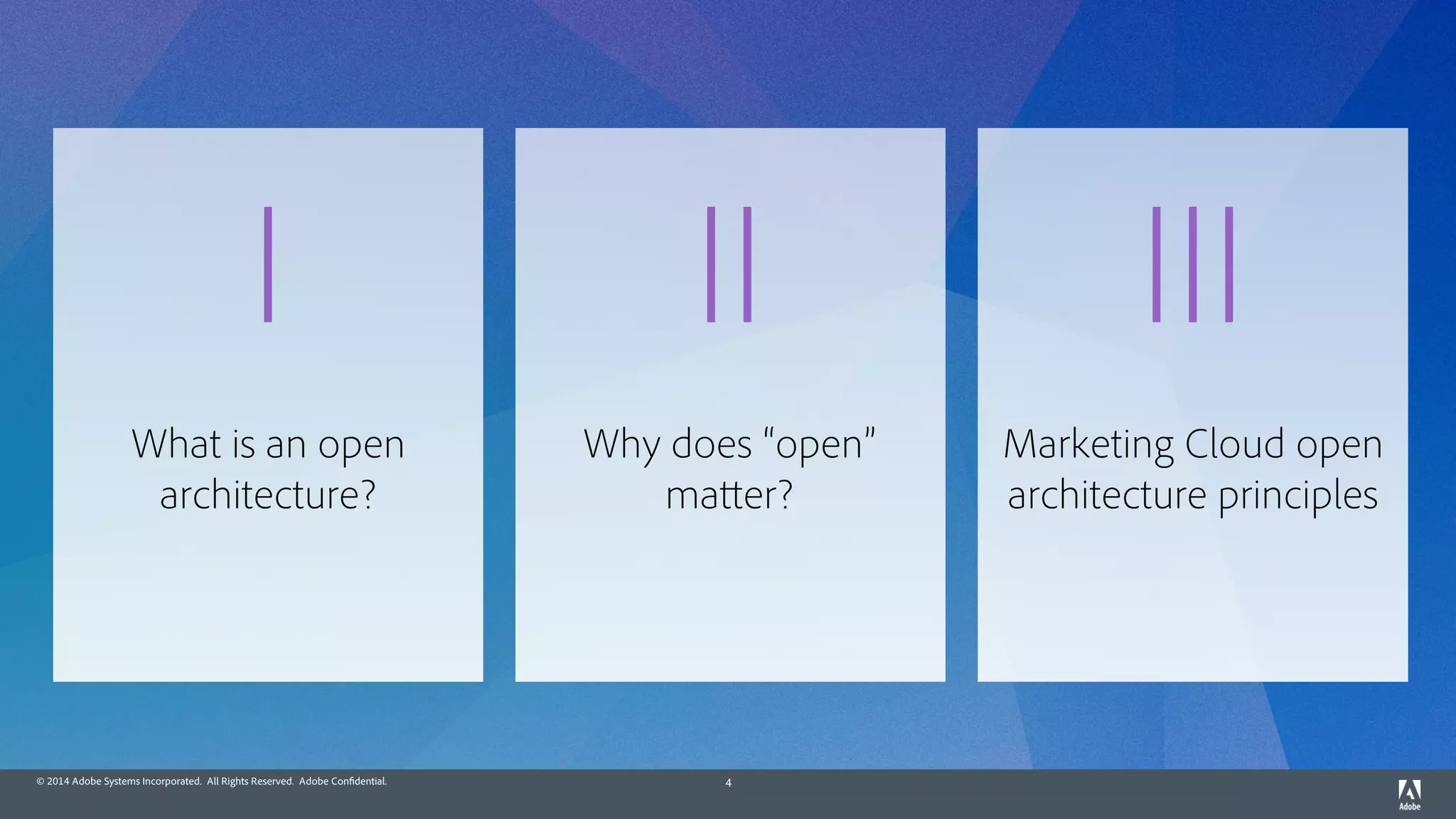 I

What is an open architecture?

II

Why does "open" matter?

III

Marketing Cloud open architecture principles

© 2014 Adobe Systems Incorporated. All Rights Reserved. Adobe Confidential.

4

Adobe